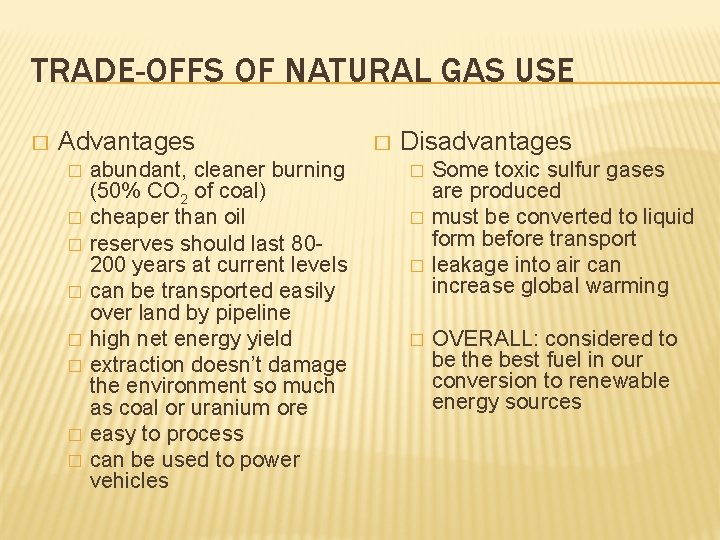 TRADE-OFFS OF NATURAL GAS USE

□ Advantages
□ abundant, cleaner burning (50% $CO_2$ of coal)
□ cheaper than oil
□ reserves should last 80-200 years at current levels
□ can be transported easily over land by pipeline
□ high net energy yield
□ extraction doesn't damage the environment so much as coal or uranium ore
□ easy to process
□ can be used to power vehicles

□ Disadvantages
□ Some toxic sulfur gases are produced
□ must be converted to liquid form before transport
□ leakage into air can increase global warming

□ OVERALL: considered to be the best fuel in our conversion to renewable energy sources